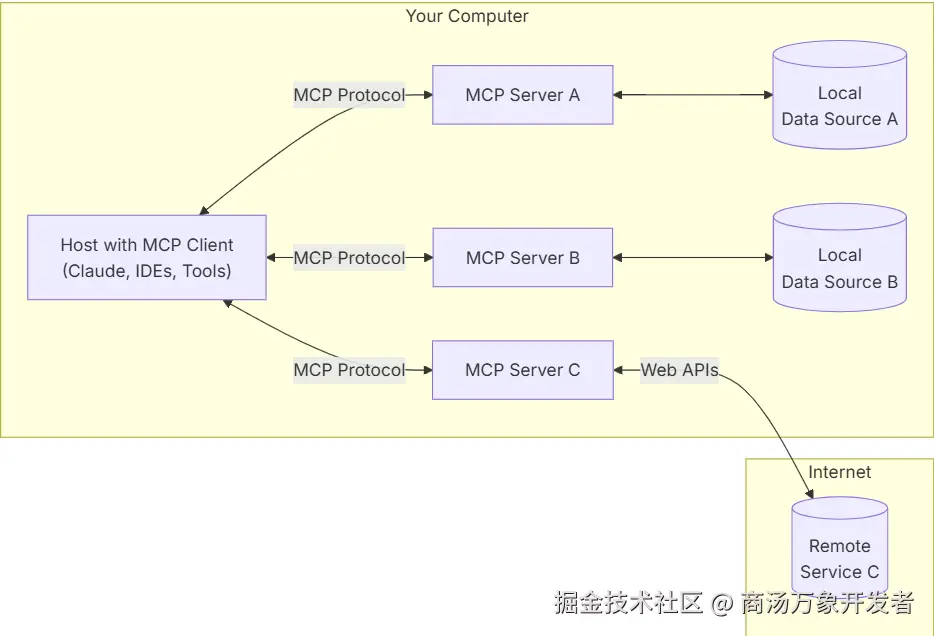 Your Computer

MCP Protocol
MCP Server A
Local Data Source A

Host with MCP Client (Claude, IDEs, Tools)
MCP Protocol
MCP Server B
Local Data Source B

MCP Protocol
MCP Server C
Web APIs

Internet
Remote Service C

掘金技术社区 @ 商汤万象开发者